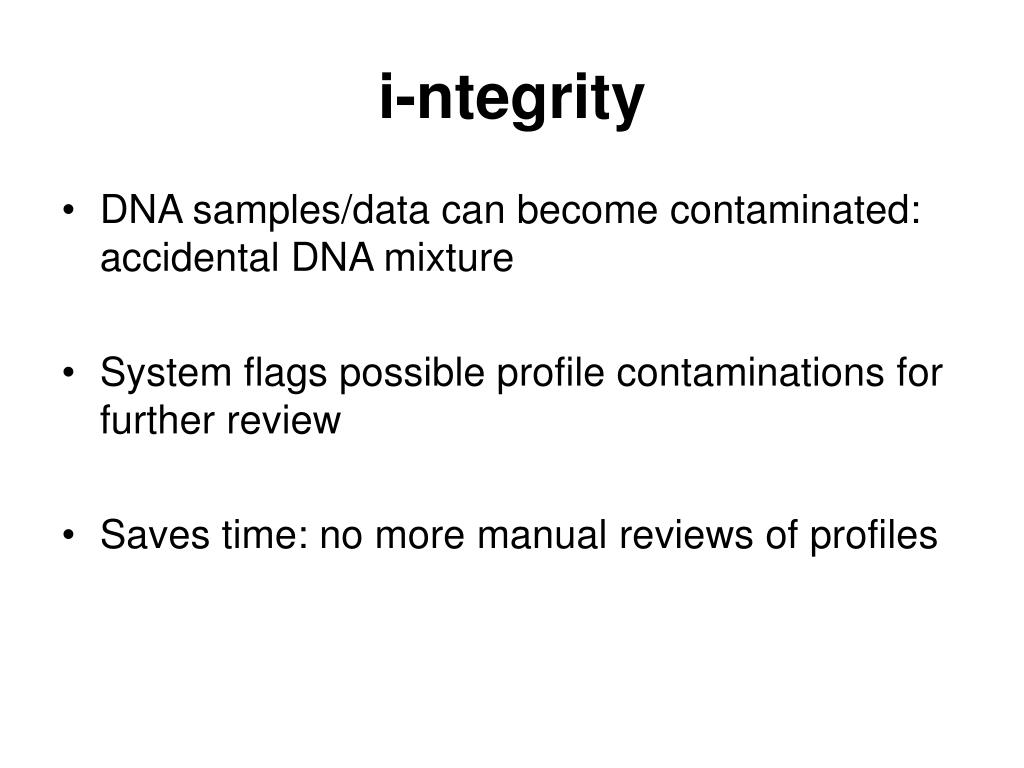 i-ntegrity

• DNA samples/data can become contaminated: accidental DNA mixture

• System flags possible profile contaminations for further review

• Saves time: no more manual reviews of profiles